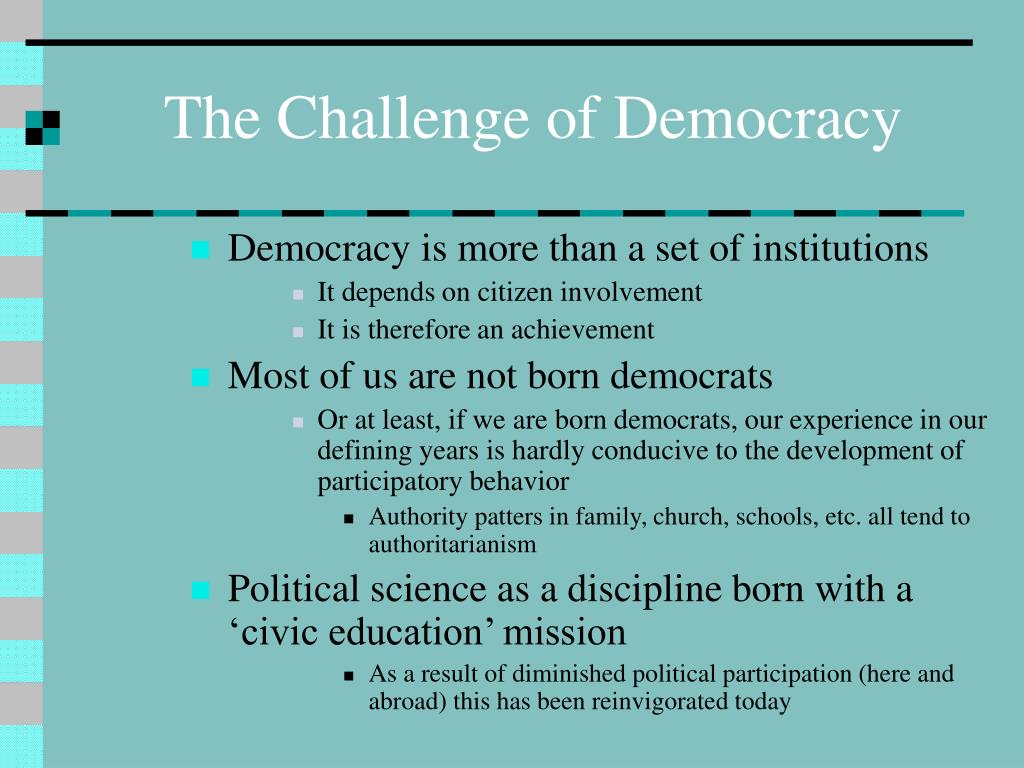 The Challenge of Democracy

Democracy is more than a set of institutions

It depends on citizen involvement

It is therefore an achievement

Most of us are not born democrats

Or at least, if we are born democrats, our experience in our defining years is hardly conducive to the development of participatory behavior

Authority patters in family, church, schools, etc. all tend to authoritarianism

Political science as a discipline born with a ‘civic education’ mission

As a result of diminished political participation (here and abroad) this has been reinvigorated today